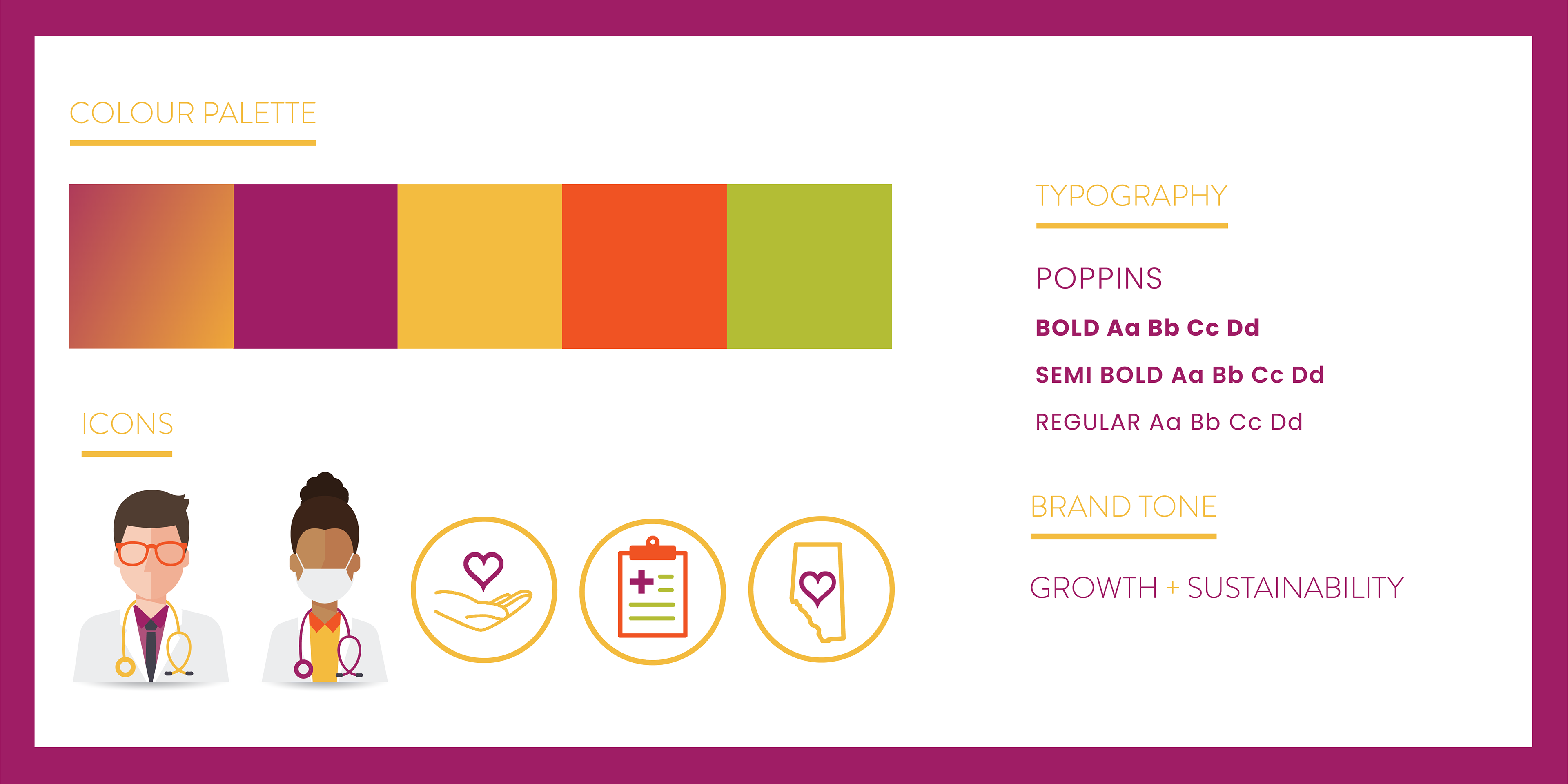 COLOUR PALETTE

ICONS

TYPOGRAPHY

POPPINS

BOLD Aa Bb Cc Dd

SEMI BOLD Aa Bb Cc Dd

REGULAR Aa Bb Cc Dd

BRAND TONE

GROWTH + SUSTAINABILITY